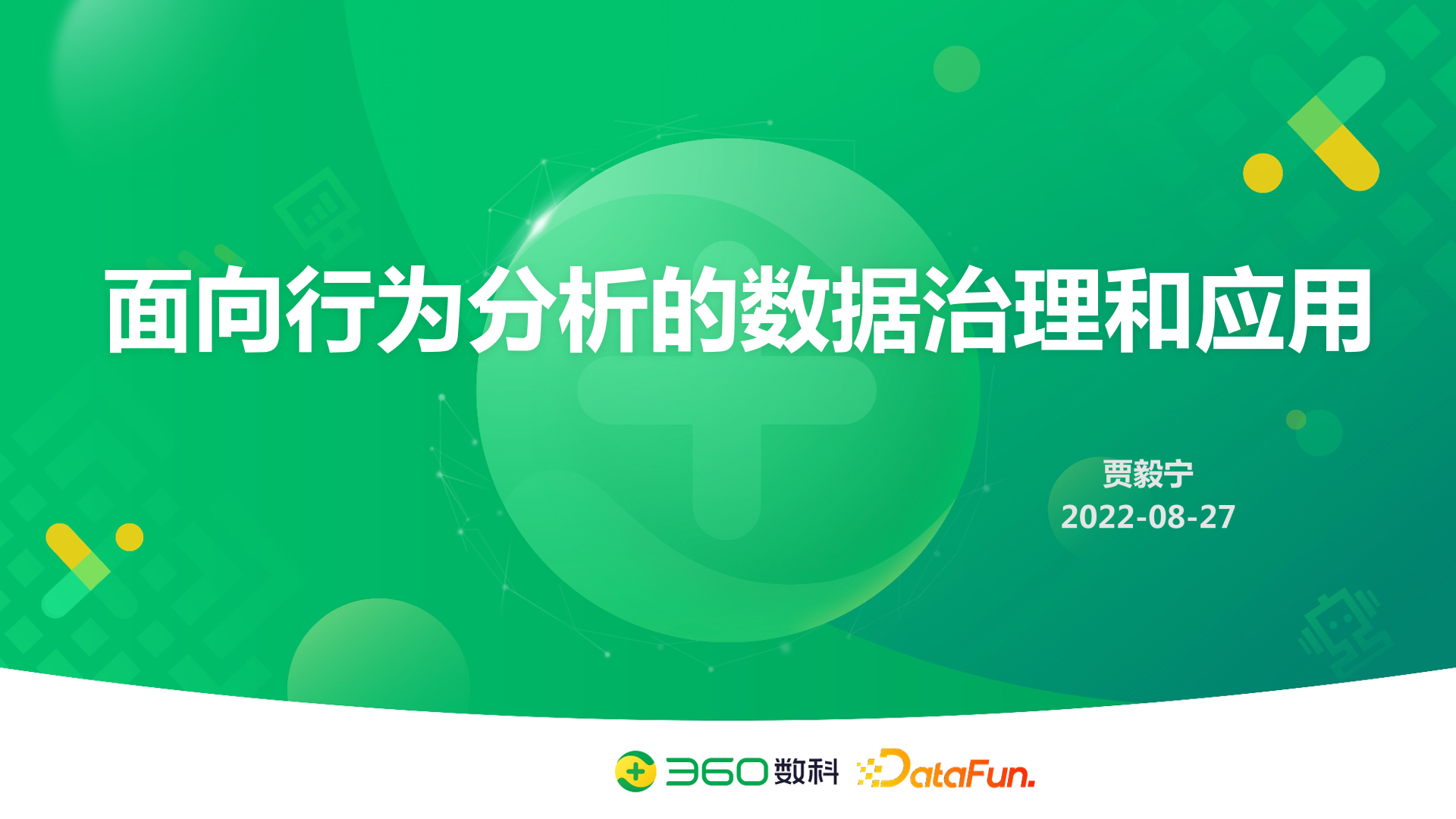 面向行为分析的数据治理和应用

贾毅宁
2022-08-27

360数科 DataFun.